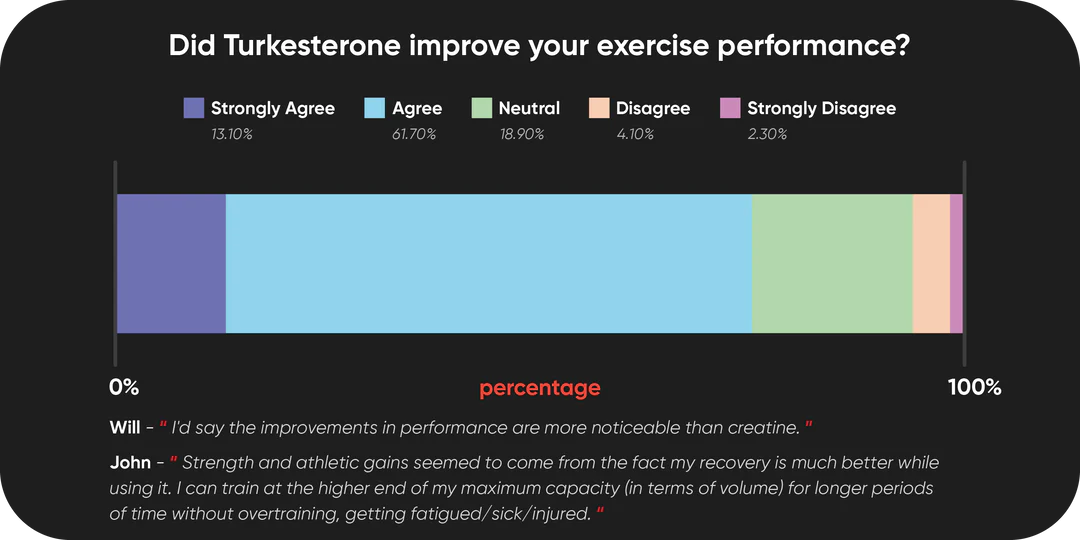 Did Turkesterone improve your exercise performance?

Strongly Agree 13.10%
Agree 61.70%
Neutral 18.90%
Disagree 4.10%
Strongly Disagree 2.30%

0%
percentage
100%

Will - " I'd say the improvements in performance are more noticeable than creatine. "

John - " Strength and athletic gains seemed to come from the fact my recovery is much better while using it. I can train at the higher end of my maximum capacity (in terms of volume) for longer periods of time without overtraining, getting fatigued/sick/injured. "